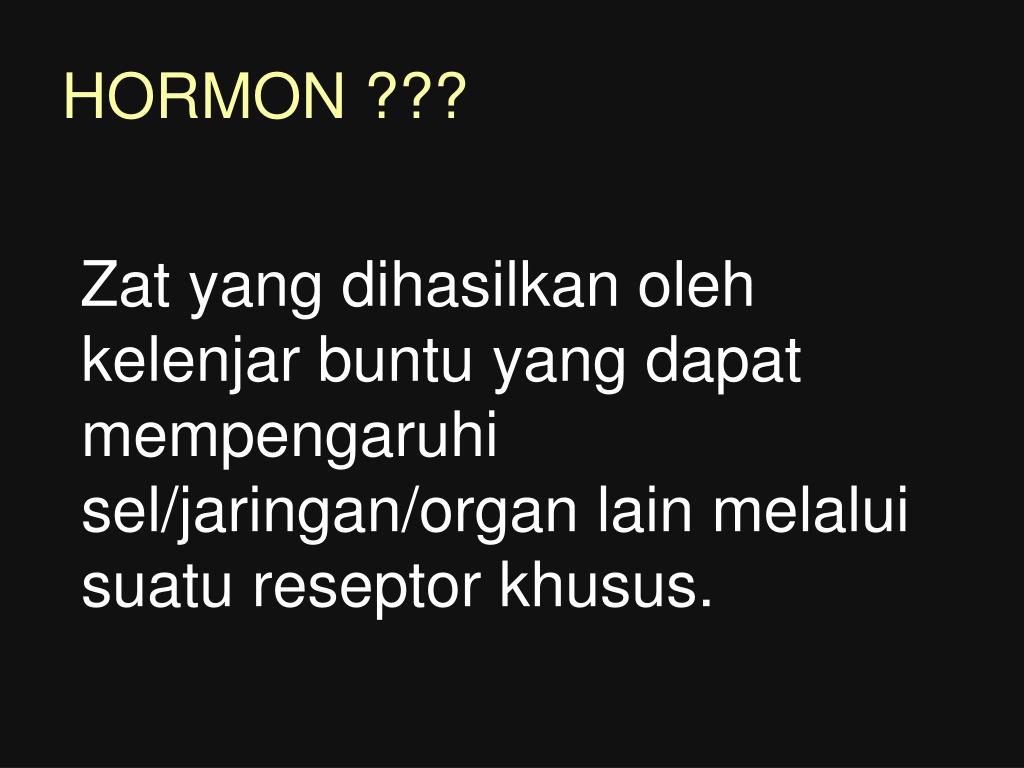 HORMON ???

Zat yang dihasilkan oleh kelenjar buntu yang dapat mempengaruhi sel/jaringan/organ lain melalui suatu reseptor khusus.